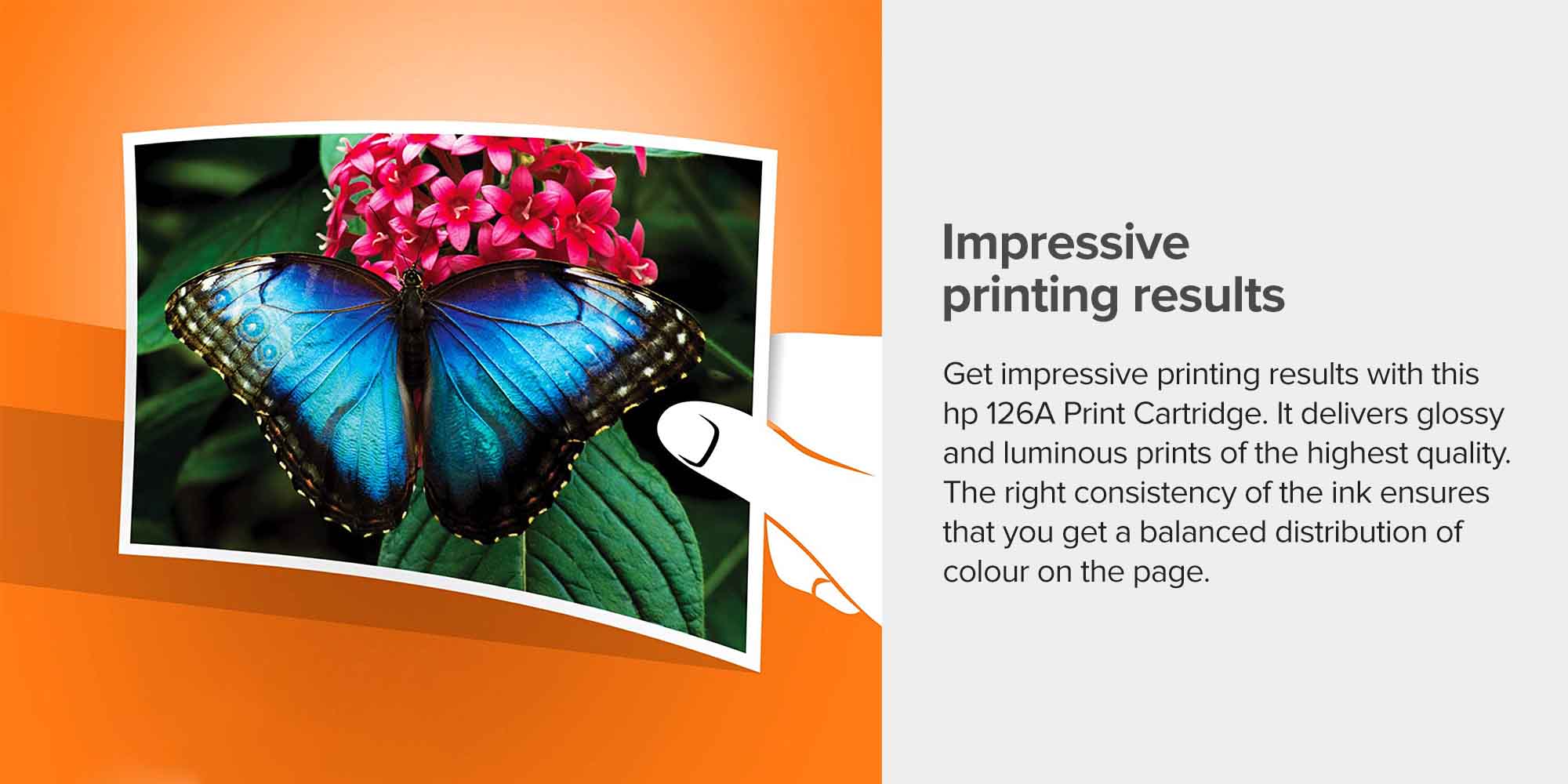 Impressive printing results

Get impressive printing results with this hp 126A Print Cartridge. It delivers glossy and luminous prints of the highest quality. The right consistency of the ink ensures that you get a balanced distribution of colour on the page.